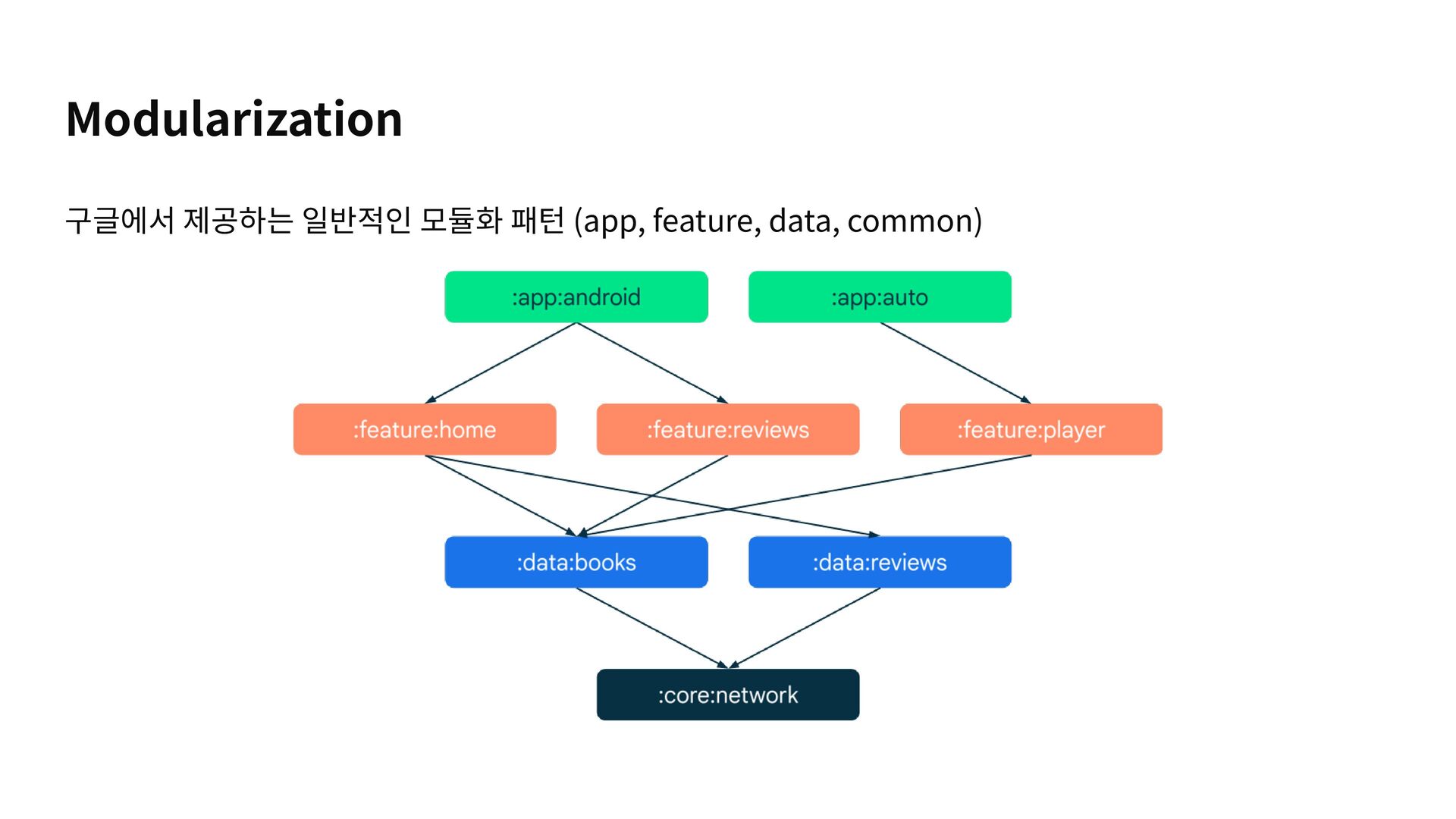 Modularization

구글에서 제공하는 일반적인 모듈화 패턴 (app, feature, data, common)

:app:android

:app:auto

:feature:home

:feature:reviews

:feature:player

:data:books

:data:reviews

:core:network